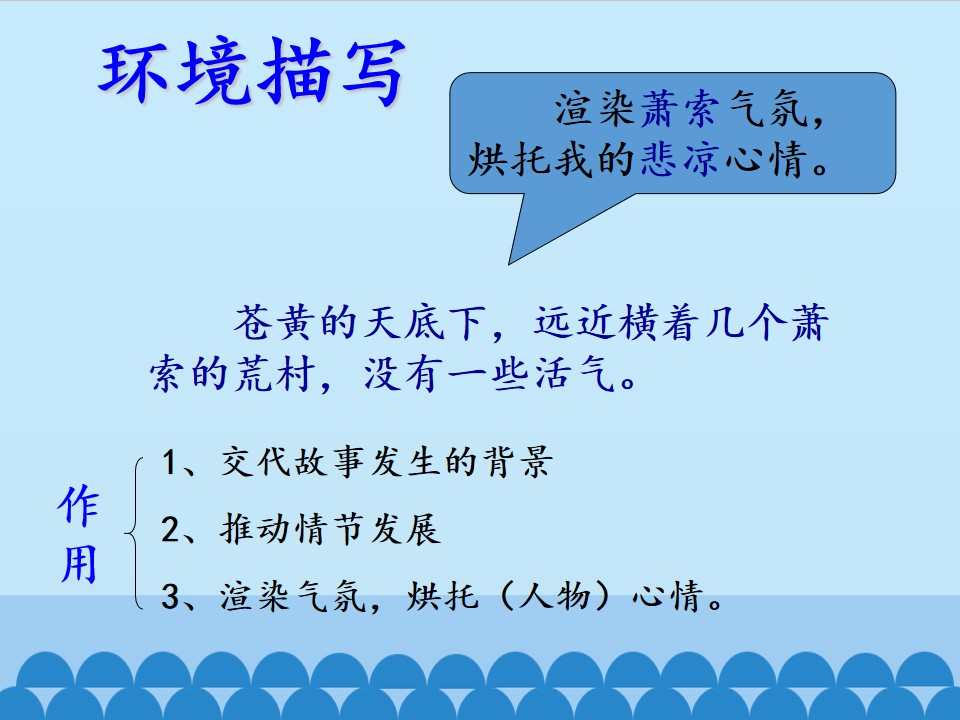 环境描写

渲染萧索气氛，烘托我的悲凉心情。

苍黄的天底下，远近横着几个萧索的荒村，没有一些活气。

作用

1、交代故事发生的背景

2、推动情节发展

3、渲染气氛，烘托（人物）心情。